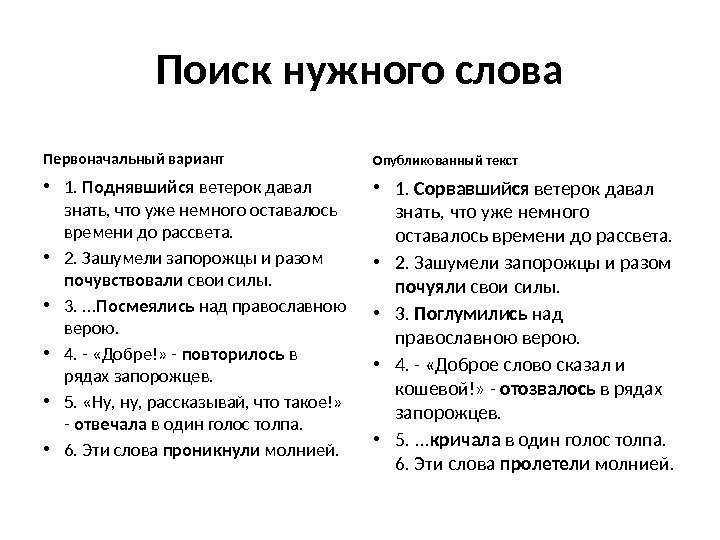 Поиск нужного слова

Первоначальный вариант

• 1. Поднявшийся ветерок давал знать, что уже немного оставалось времени до рассвета.
• 2. Зашумели запорожцы и разом почувствовали свои силы.
• 3. ...Посмеялись над православною верою.
• 4. - «Добре!» - повторилось в рядах запорожцев.
• 5. «Ну, ну, рассказывай, что такое!» - отвечала в один голос толпа.
• 6. Эти слова проникнули молнией.

Опубликованный текст

• 1. Сорвавшийся ветерок давал знать, что уже немного оставалось времени до рассвета.
• 2. Зашумели запорожцы и разом почуяли свои силы.
• 3. Поглумились над православною верою.
• 4. - «Доброе слово сказал и кошевой!» - отозвалось в рядах запорожцев.
• 5. ...кричала в один голос толпа. 6. Эти слова пролетели молнией.